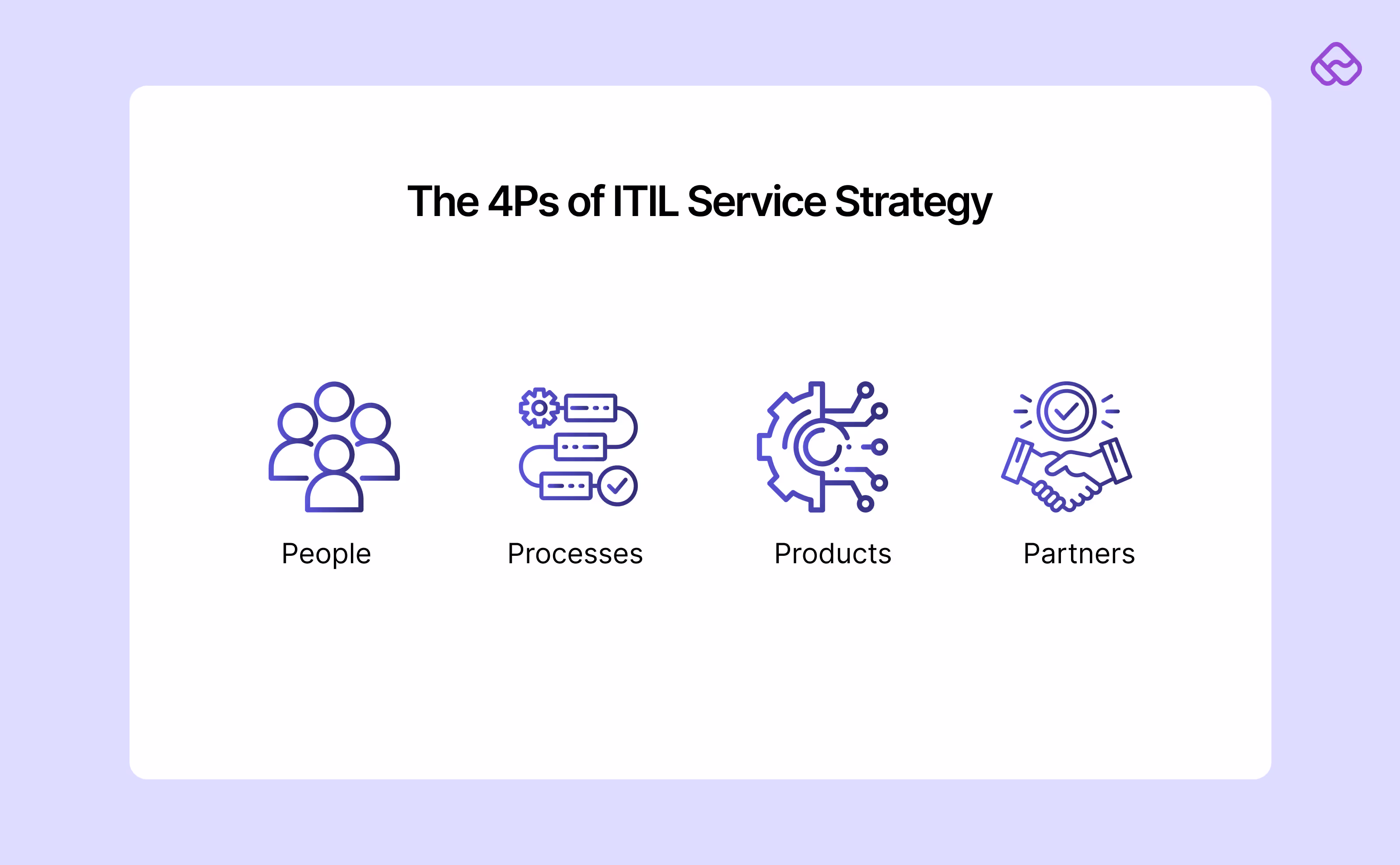 The 4Ps of ITIL Service Strategy

People

Processes

Products

Partners